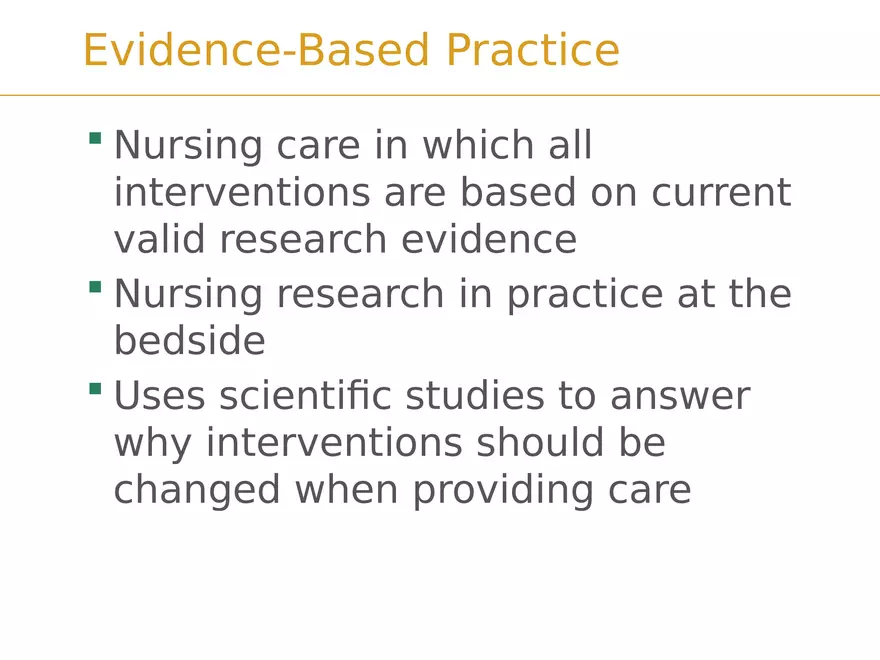 Evidence-Based Practice

- Nursing care in which all interventions are based on current valid research evidence
- Nursing research in practice at the bedside
- Uses scientific studies to answer why interventions should be changed when providing care